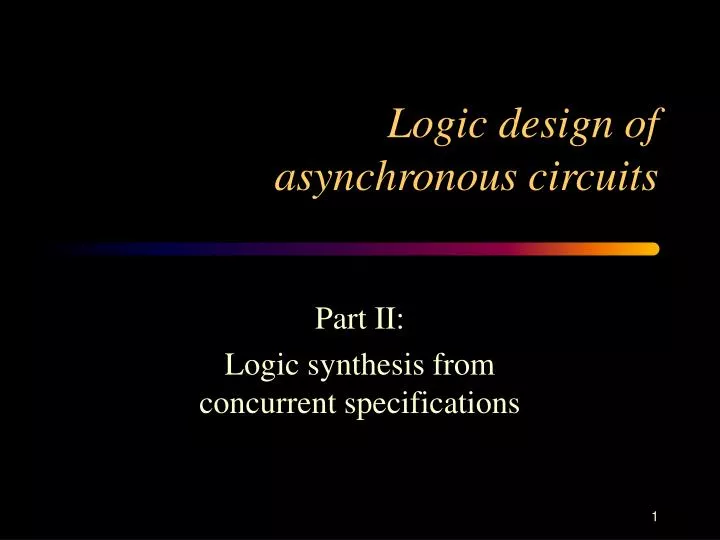 Logic design of asynchronous circuits

Part II:

Logic synthesis from concurrent specifications

1